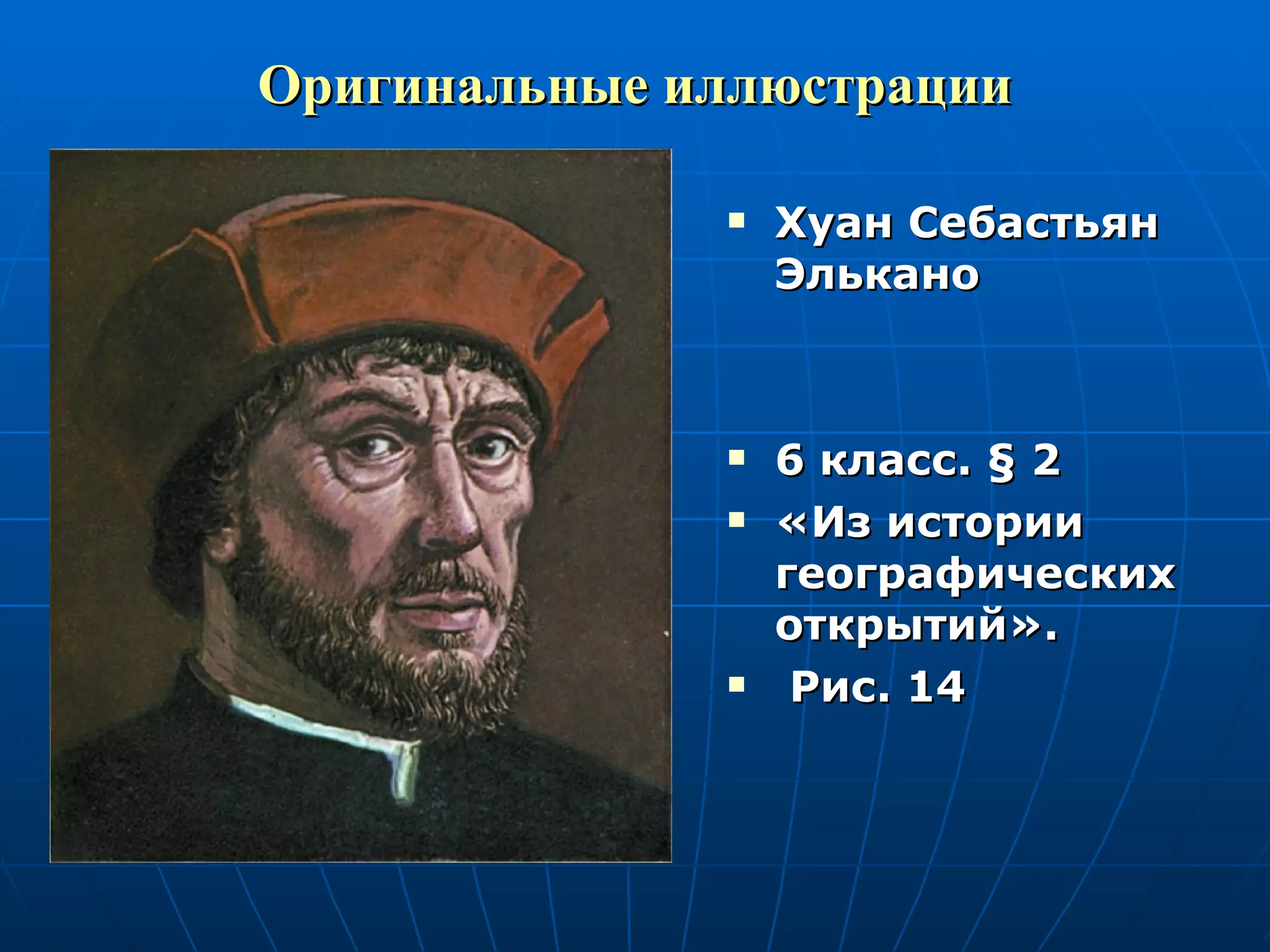 Оригинальные иллюстрации

▪ Хуан Себастьян Элькано

▪ 6 класс. § 2
▪ «Из истории географических открытий».
▪ Рис. 14